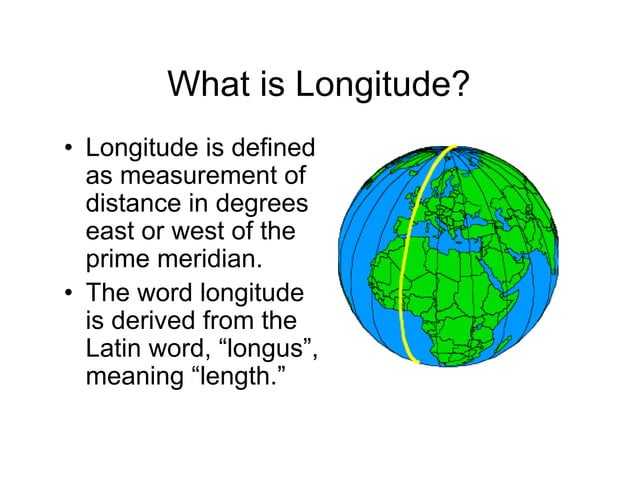 What is Longitude?

• Longitude is defined as measurement of distance in degrees east or west of the prime meridian.

• The word longitude is derived from the Latin word, “longus”, meaning “length.”